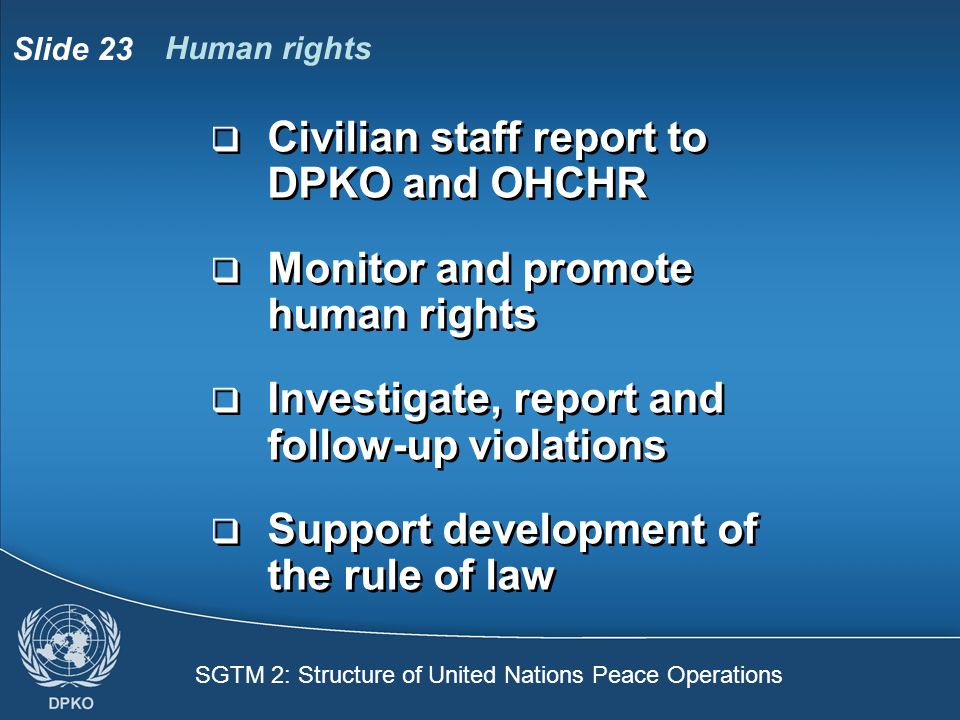 Slide 23 Human rights

❑ Civilian staff report to DPKO and OHCHR

❑ Monitor and promote human rights

❑ Investigate, report and follow-up violations

❑ Support development of the rule of law

DPKO

SGTM 2: Structure of United Nations Peace Operations